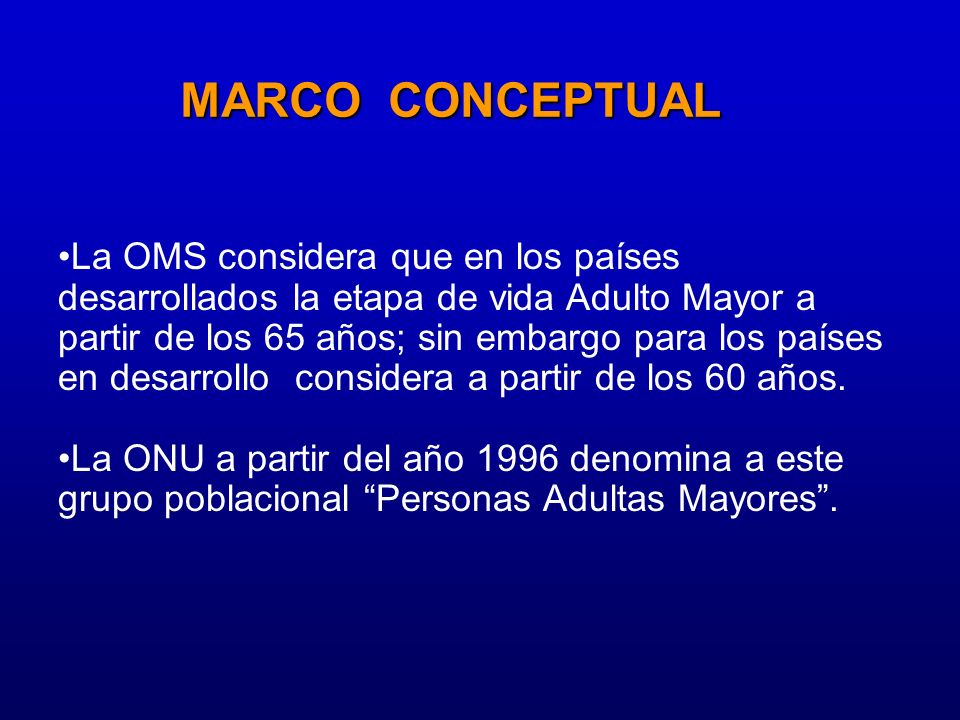 MARCO CONCEPTUAL

•La OMS considera que en los países desarrollados la etapa de vida Adulto Mayor a partir de los 65 años; sin embargo para los países en desarrollo considera a partir de los 60 años.

•La ONU a partir del año 1996 denomina a este grupo poblacional “Personas Adultas Mayores”.